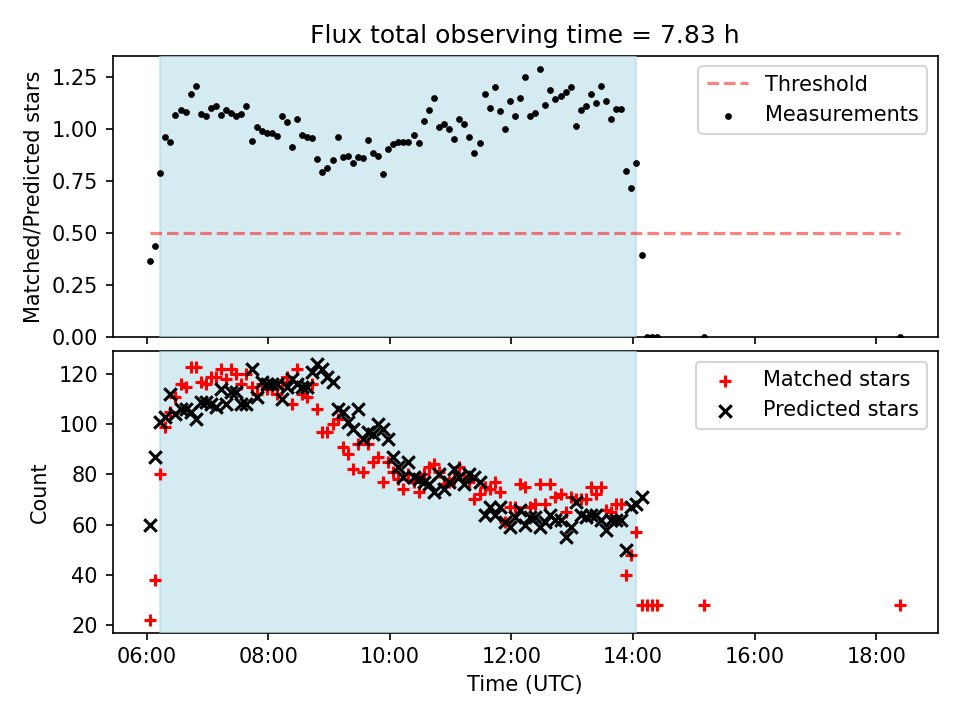 Flux total observing time = 7.83 h

Matched/Predicted stars

1.25
1.00
0.75
0.50
0.25
0.00

Threshold
Measurements

Count

120
100
80
60
40
20

Matched stars
Predicted stars

06:00
08:00
10:00
12:00
14:00
16:00
18:00

Time (UTC)